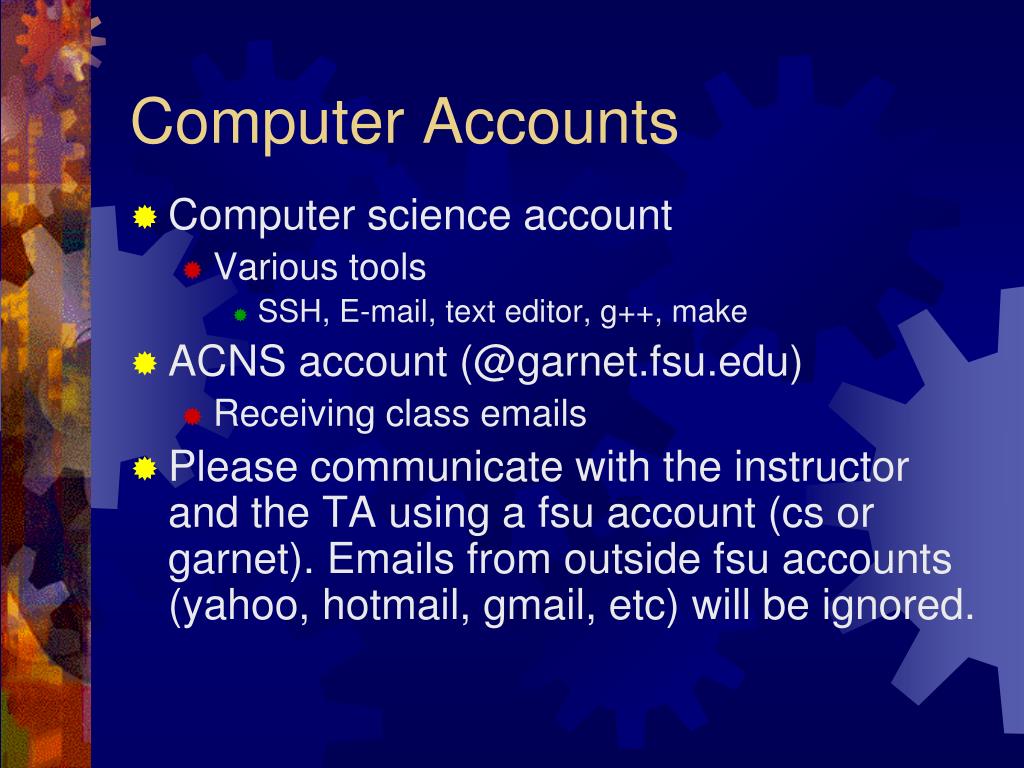 Computer Accounts

Computer science account

Various tools

SSH, E-mail, text editor, g++, make

ACNS account (@garnet.fsu.edu)

Receiving class emails

Please communicate with the instructor and the TA using a fsu account (cs or garnet). Emails from outside fsu accounts (yahoo, hotmail, gmail, etc) will be ignored.